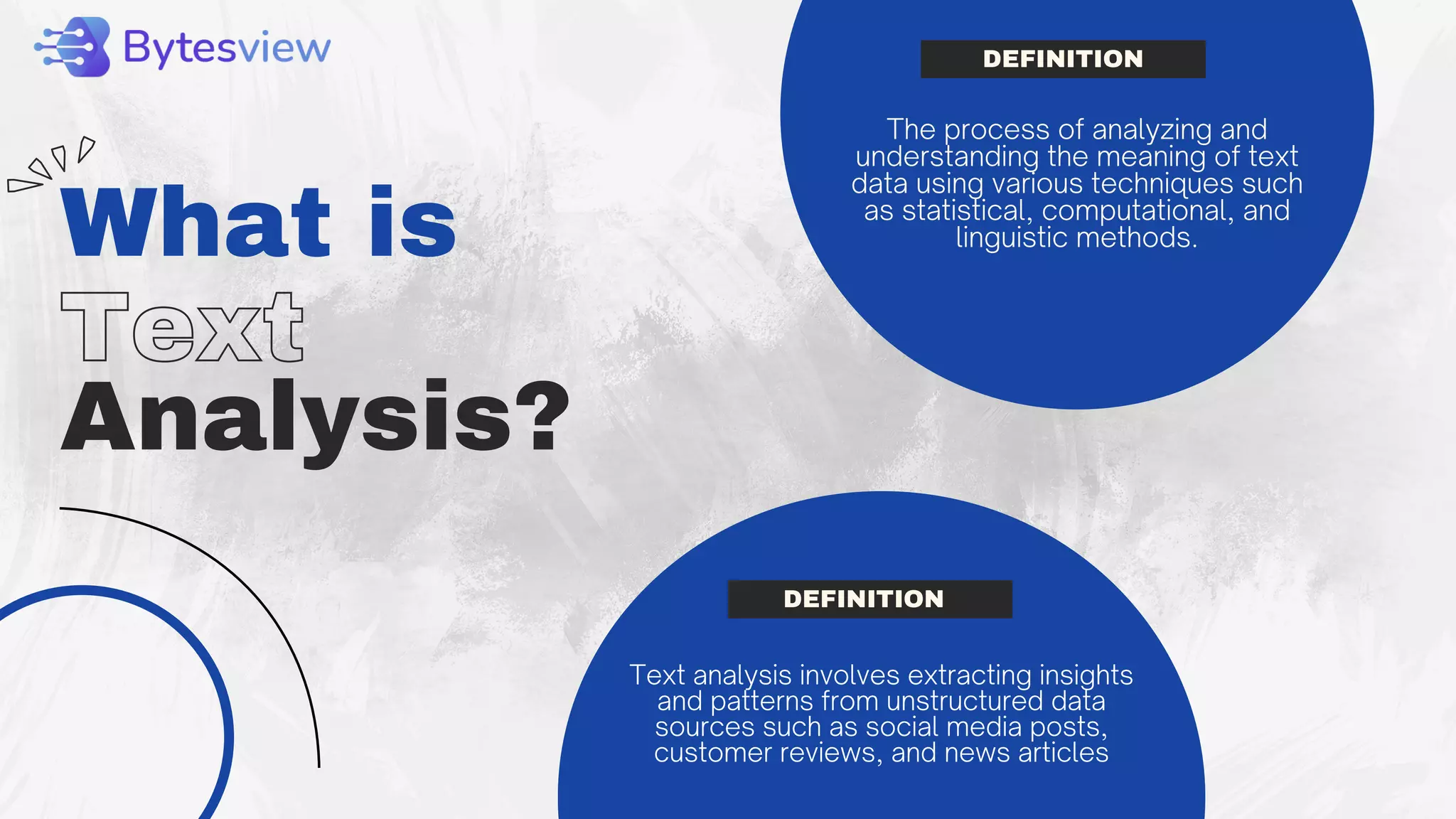 Bytesview

What is Text Analysis?

DEFINITION

The process of analyzing and understanding the meaning of text data using various techniques such as statistical, computational, and linguistic methods.

DEFINITION

Text analysis involves extracting insights and patterns from unstructured data sources such as social media posts, customer reviews, and news articles